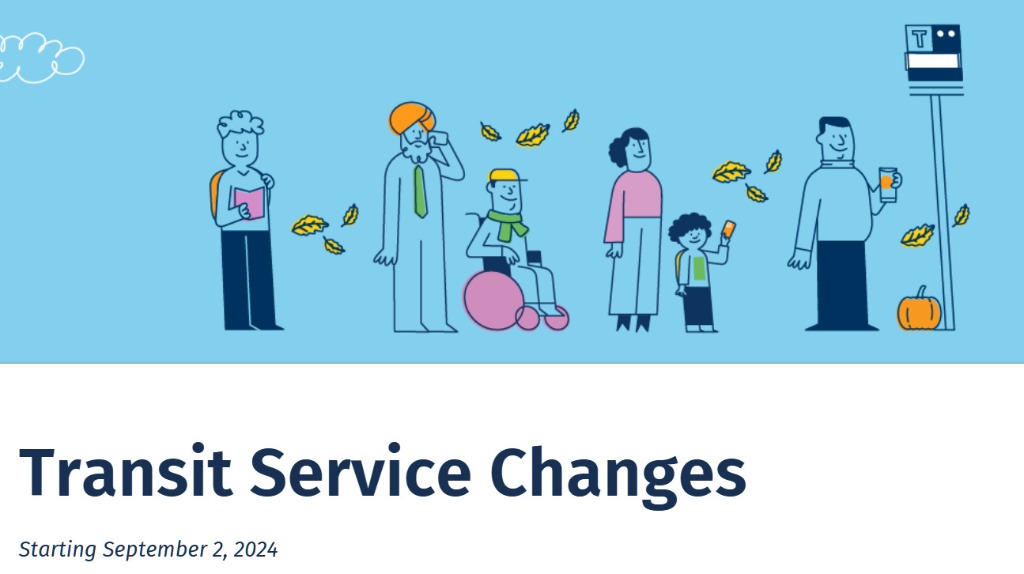 T

Transit Service Changes

Starting September 2, 2024